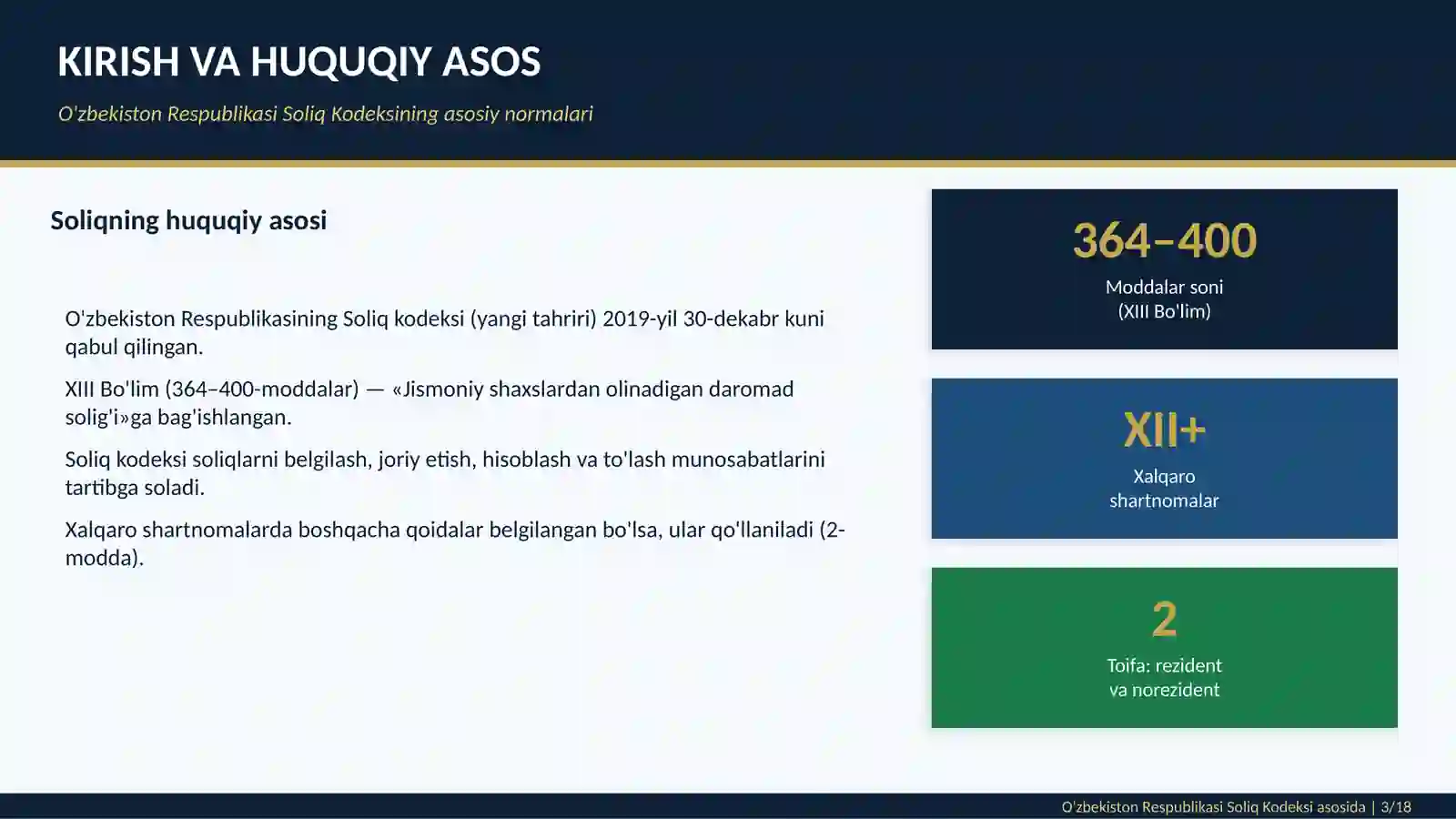 KIRISH VA HUQUQIY ASOS

O'zbekiston Respublikasi Soliq Kodeksining asosiy normalari

Soliqning huquqiy asosi

O'zbekiston Respublikasining Soliq kodeksi (yangi tahriri) 2019-yil 30-dekabr kuni qabul qilingan.

XIII Bo'lim (364–400-moddalar) — «Jismoniy shaxslardan olinadigan daromad solig'i»ga bag'ishlangan.

Soliq kodeksi soliqlarni belgilash, joriy etish, hisoblash va to'lash munosabatlarini tartibga soladi.

Xalqaro shartnomalarda boshqacha qoidalar belgilangan bo'lsa, ular qo'llaniladi (2-modda).

364–400
Moddalar soni
(XIII Bo'lim)

XII+
Xalqaro
shartnomalar

2
Toifa: rezident
va norezident

O'zbekiston Respublikasi Soliq Kodeksi asosida | 3/18